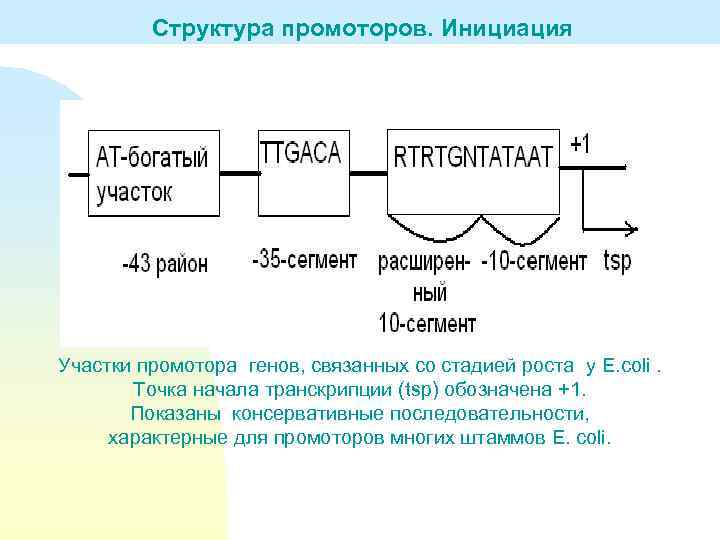 Структура промоторов. Инициация

AT-богатый участок

TTGACA

RTRTGNTATAAT

+1

-43 район

-35-сегмент

расширенный 10-сегмент

-10-сегмент

tsp

Участки промотора генов, связанных со стадией роста у E.coli . Точка начала транскрипции (tsp) обозначена +1. Показаны консервативные последовательности, характерные для промоторов многих штаммов E. coli.